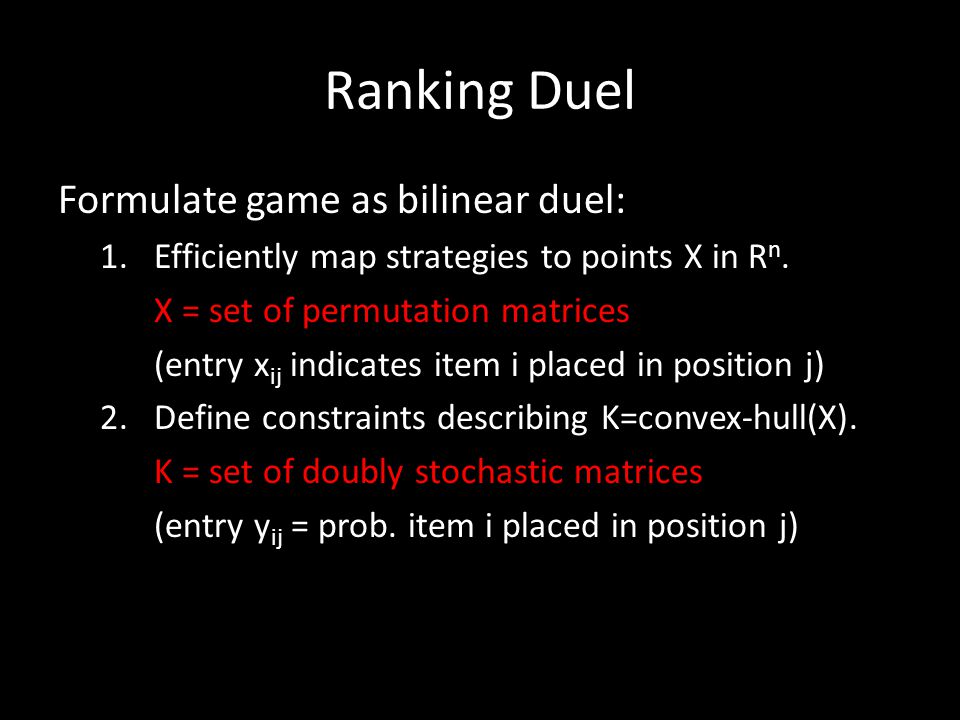 Ranking Duel

Formulate game as bilinear duel:

1. Efficiently map strategies to points X in $R^n$.
X = set of permutation matrices
(entry $x_{ij}$ indicates item i placed in position j)
2. Define constraints describing K=convex-hull(X).
K = set of doubly stochastic matrices
(entry $y_{ij}$ = prob. item i placed in position j)